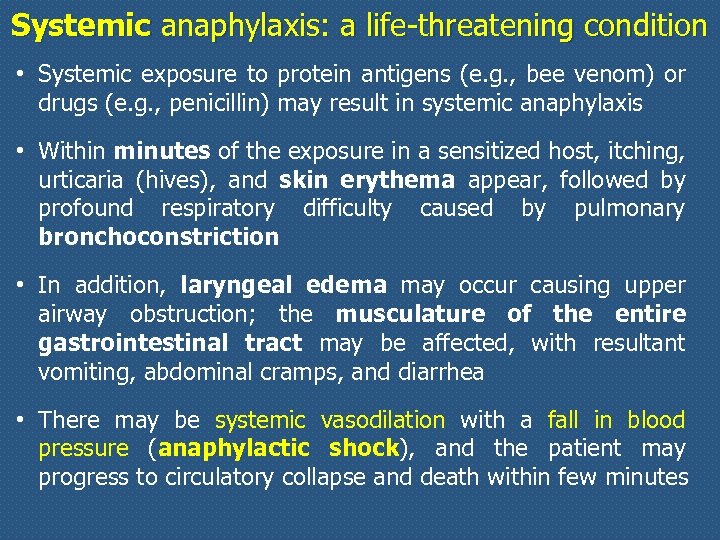 Systemic anaphylaxis: a life-threatening condition

• Systemic exposure to protein antigens (e.g., bee venom) or drugs (e.g., penicillin) may result in systemic anaphylaxis

• Within minutes of the exposure in a sensitized host, itching, urticaria (hives), and skin erythema appear, followed by profound respiratory difficulty caused by pulmonary bronchoconstriction

• In addition, laryngeal edema may occur causing upper airway obstruction; the musculature of the entire gastrointestinal tract may be affected, with resultant vomiting, abdominal cramps, and diarrhea

• There may be systemic vasodilation with a fall in blood pressure (anaphylactic shock), and the patient may progress to circulatory collapse and death within few minutes